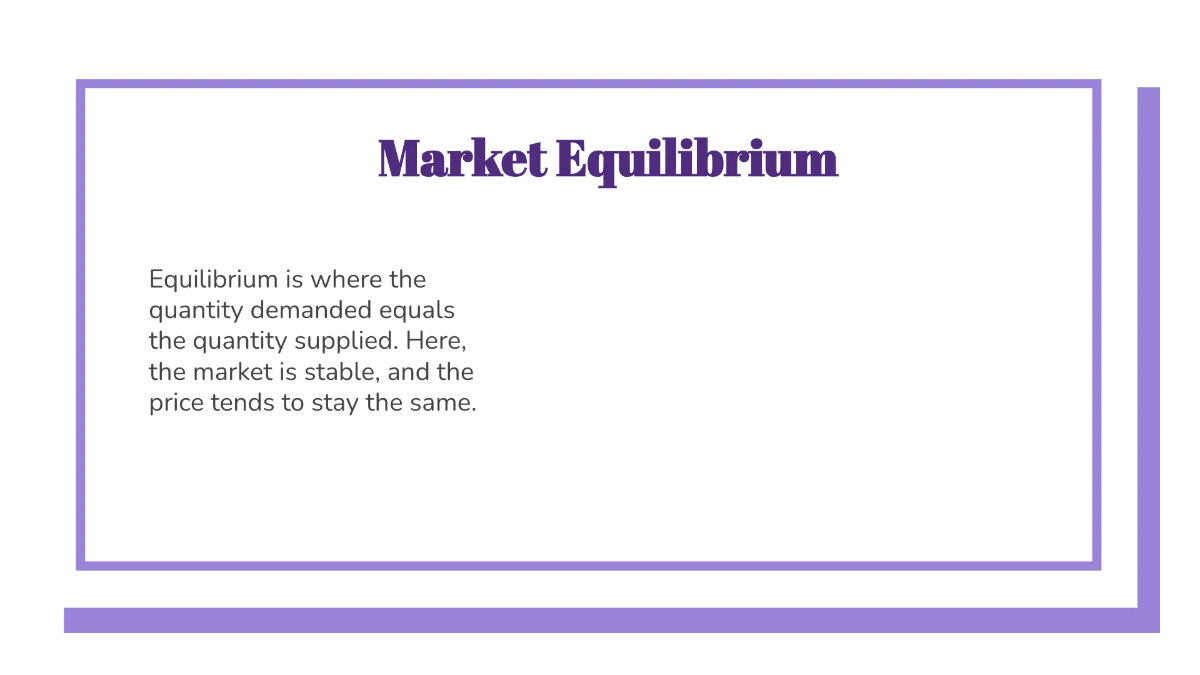 Market Equilibrium

Equilibrium is where the quantity demanded equals the quantity supplied. Here, the market is stable, and the price tends to stay the same.